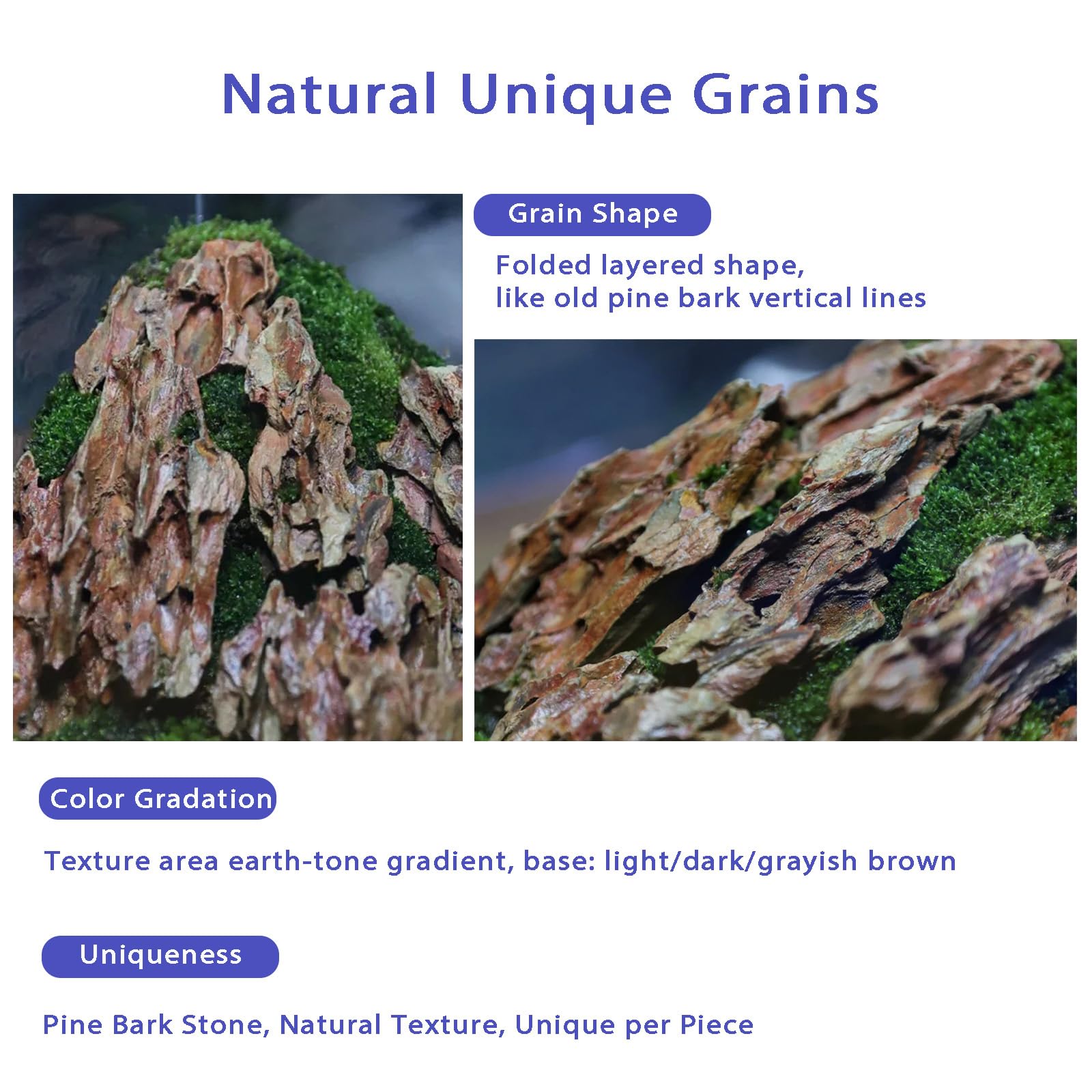 Natural Unique Grains

Grain Shape

Folded layered shape, like old pine bark vertical lines

Color Gradation

Texture area earth-tone gradient, base: light/dark/grayish brown

Uniqueness

Pine Bark Stone, Natural Texture, Unique per Piece